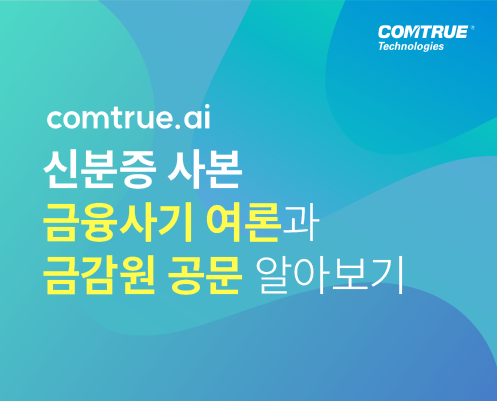 COMTRUE®
Technologies

comtrue.ai

신분증 사본
금융사기 여론과
금감원 공문 알아보기